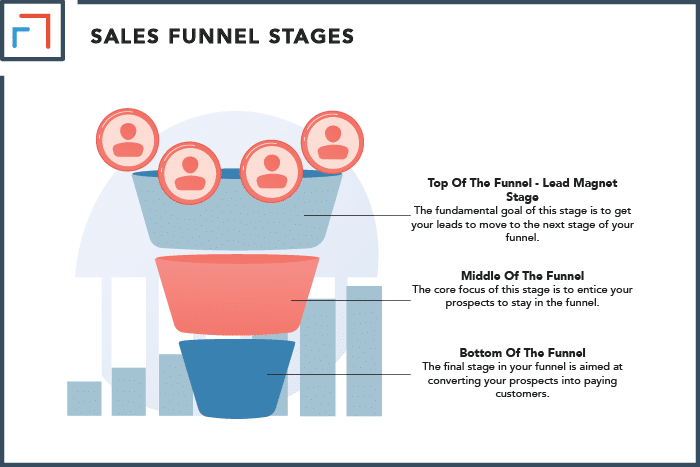 SALES FUNNEL STAGES

Top Of The Funnel - Lead Magnet Stage
The fundamental goal of this stage is to get your leads to move to the next stage of your funnel.

Middle Of The Funnel
The core focus of this stage is to entice your prospects to stay in the funnel.

Bottom Of The Funnel
The final stage in your funnel is aimed at converting your prospects into paying customers.